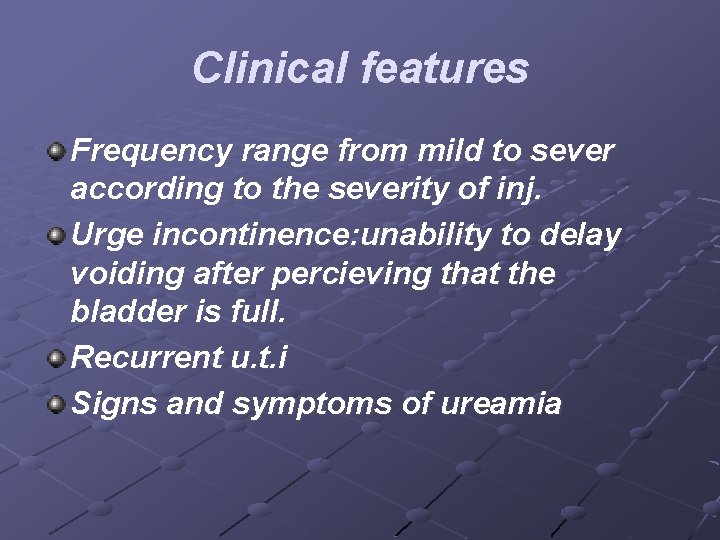 Clinical features

Frequency range from mild to sever according to the severity of inj.

Urge incontinence:unability to delay voiding after percieving that the bladder is full.

Recurrent u.t.i

Signs and symptoms of ureamia